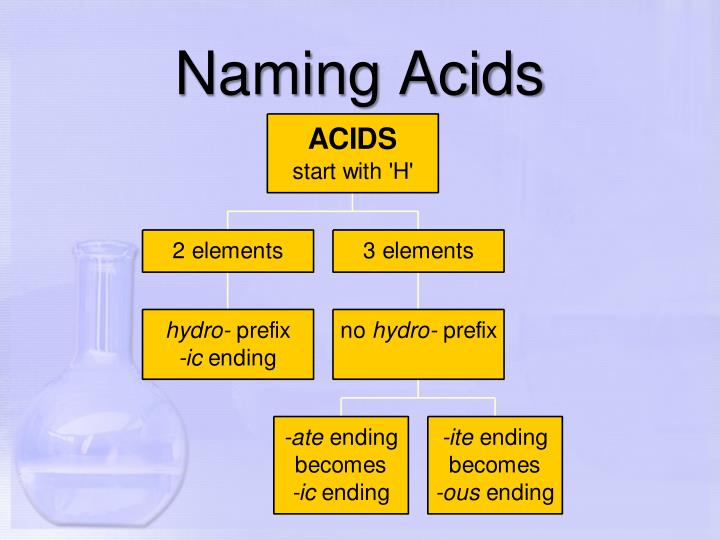 Naming Acids

ACIDS
start with 'H'

2 elements

3 elements

hydro- prefix
-ic ending

no hydro- prefix

-ate ending becomes -ic ending

-ite ending becomes -ous ending